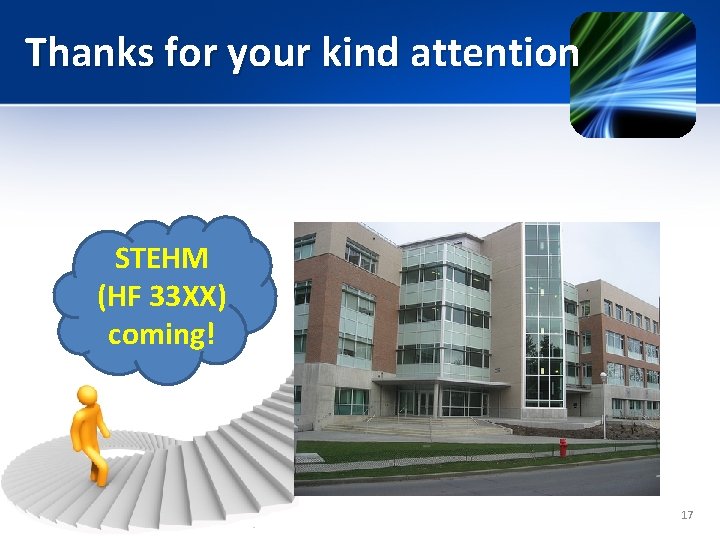 Thanks for your kind attention

STEHM
(HF 33XX)
coming!

17